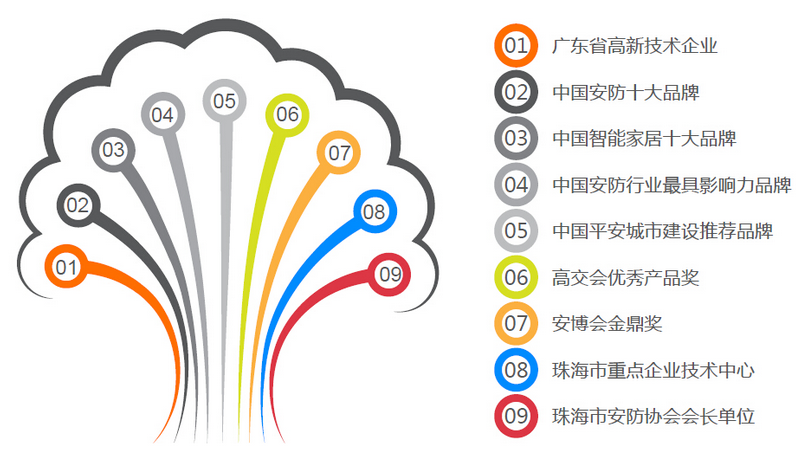 01
02
03
04
05
06
07
08
09

01 广东省高新技术企业
02 中国安防十大品牌
03 中国智能家居十大品牌
04 中国安防行业最具影响力品牌
05 中国平安城市建设推荐品牌
06 高交会优秀产品奖
07 安博会金鼎奖
08 珠海市重点企业技术中心
09 珠海市安防协会会长单位